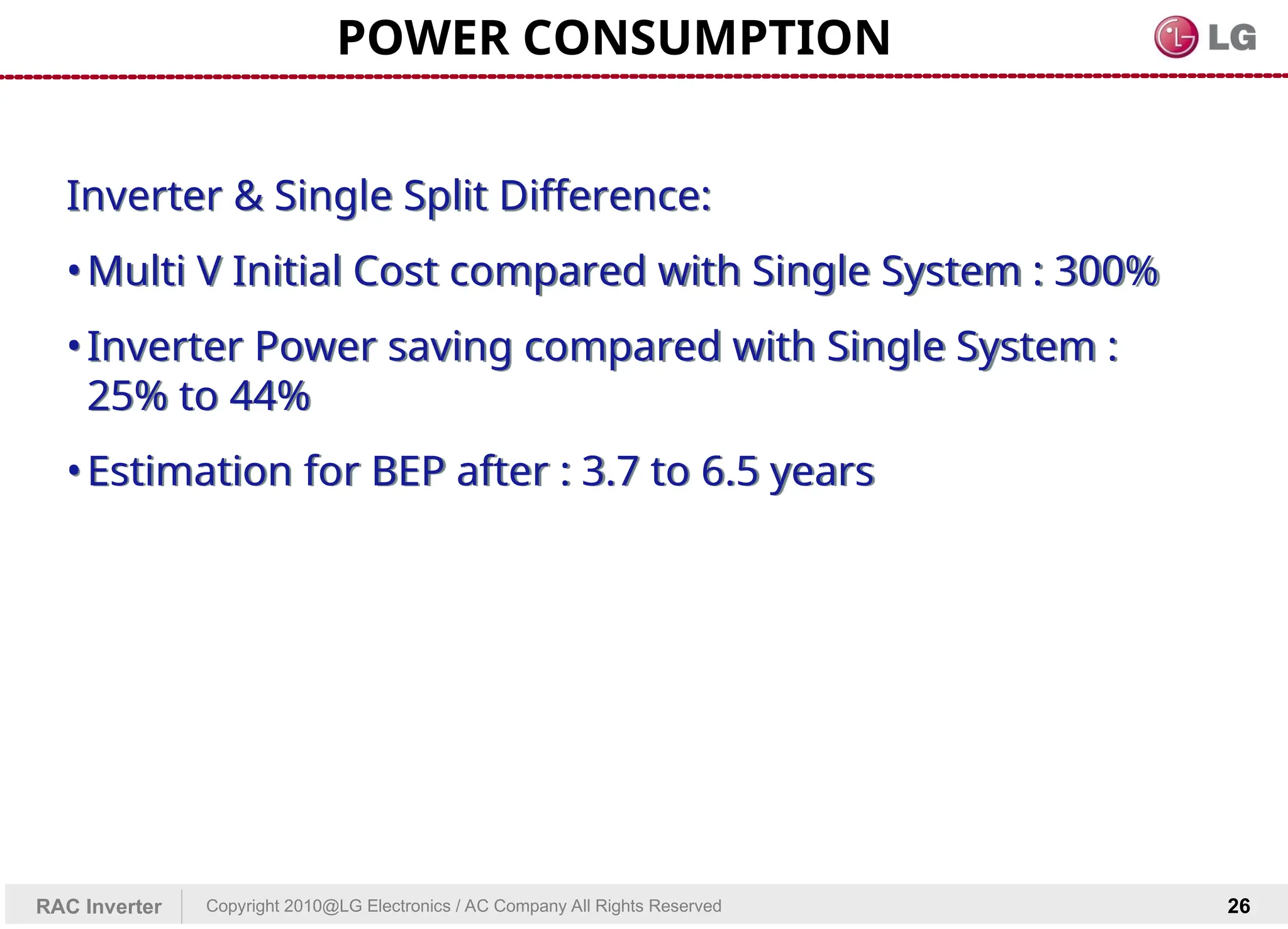 POWER CONSUMPTION

LG

Inverter & Single Split Difference:

• Multi V Initial Cost compared with Single System : 300%

• Inverter Power saving compared with Single System : 25% to 44%

• Estimation for BEP after : 3.7 to 6.5 years

RAC Inverter

Copyright 2010@LG Electronics / AC Company All Rights Reserved

26